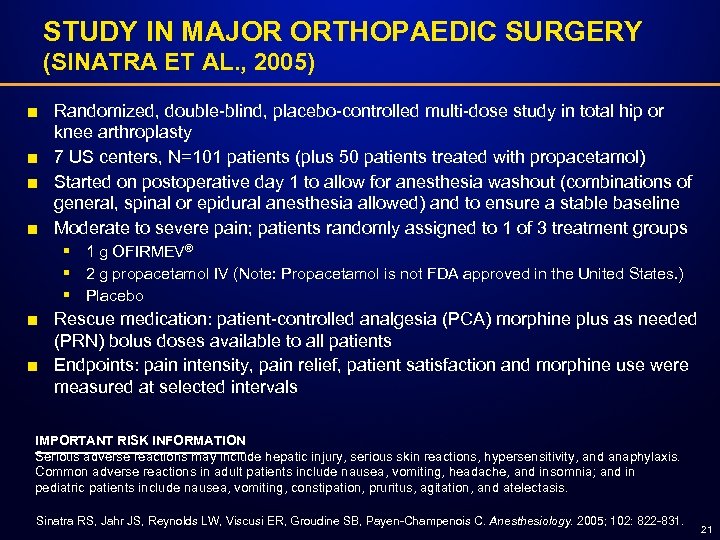 STUDY IN MAJOR ORTHOPAEDIC SURGERY
(SINATRA ET AL., 2005)

■ Randomized, double-blind, placebo-controlled multi-dose study in total hip or knee arthroplasty
■ 7 US centers, N=101 patients (plus 50 patients treated with propacetamol)
■ Started on postoperative day 1 to allow for anesthesia washout (combinations of general, spinal or epidural anesthesia allowed) and to ensure a stable baseline
■ Moderate to severe pain; patients randomly assigned to 1 of 3 treatment groups
▪ 1 g OFIRMEV®
▪ 2 g propacetamol IV (Note: Propacetamol is not FDA approved in the United States.)
▪ Placebo
■ Rescue medication: patient-controlled analgesia (PCA) morphine plus as needed (PRN) bolus doses available to all patients
■ Endpoints: pain intensity, pain relief, patient satisfaction and morphine use were measured at selected intervals

IMPORTANT RISK INFORMATION
Serious adverse reactions may include hepatic injury, serious skin reactions, hypersensitivity, and anaphylaxis. Common adverse reactions in adult patients include nausea, vomiting, headache, and insomnia; and in pediatric patients include nausea, vomiting, constipation, pruritus, agitation, and atelectasis.

Sinatra RS, Jahr JS, Reynolds LW, Viscusi ER, Groudine SB, Payen-Champenois C. Anesthesiology. 2005; 102: 822-831.

21